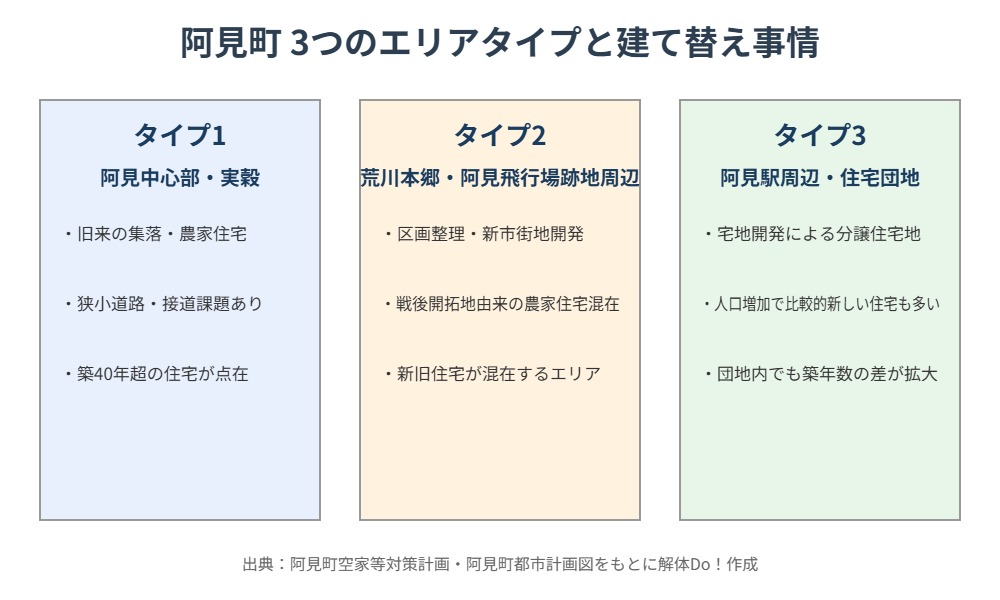 阿見町 3つのエリアタイプと建て替え事情

タイプ1
阿見中心部・実穀

・旧来の集落・農家住宅

・狭小道路・接道課題あり

・築40年超の住宅が点在

タイプ2
荒川本郷・阿見飛行場跡地周辺

・区画整理・新市街地開発

・戦後開拓地由来の農家住宅混在

・新旧住宅が混在するエリア

タイプ3
阿見駅周辺・住宅団地

・宅地開発による分譲住宅地

・人口増加で比較的新しい住宅も多い

・団地内でも築年数の差が拡大

出典：阿見町空家等対策計画・阿見町都市計画図をもとに解体Do！作成